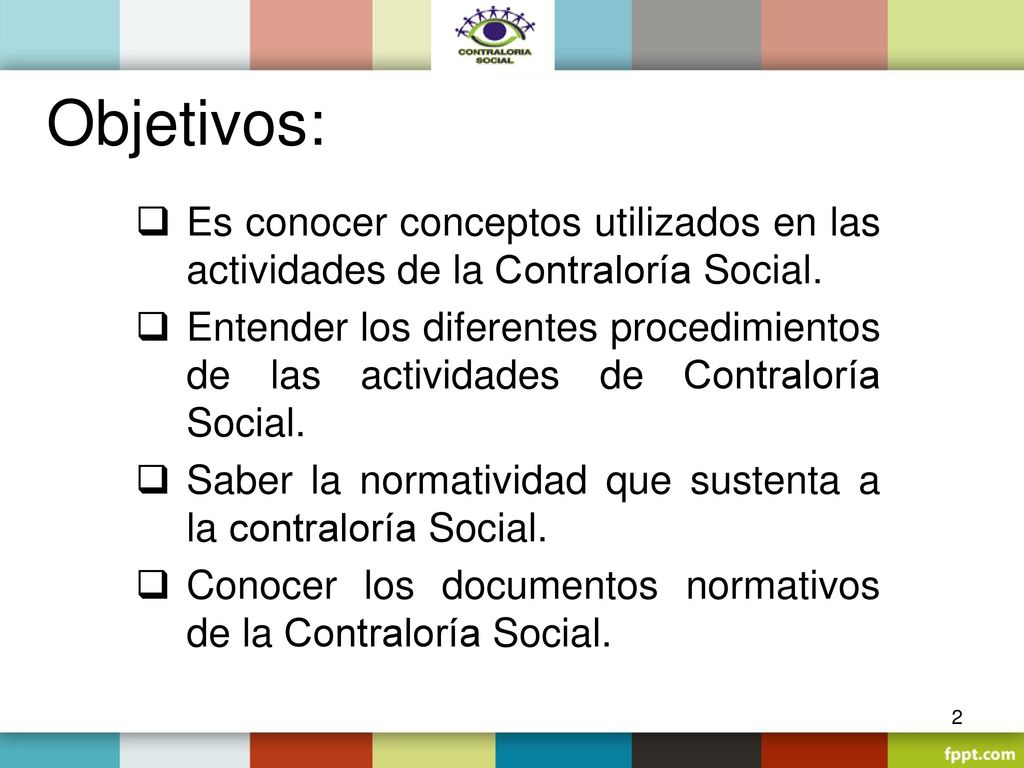 CONTRALORIA SOCIAL

Objetivos:

❑ Es conocer conceptos utilizados en las actividades de la Contraloría Social.

❑ Entender los diferentes procedimientos de las actividades de Contraloría Social.

❑ Saber la normatividad que sustenta a la contraloría Social.

❑ Conocer los documentos normativos de la Contraloría Social.

2

fppt.com